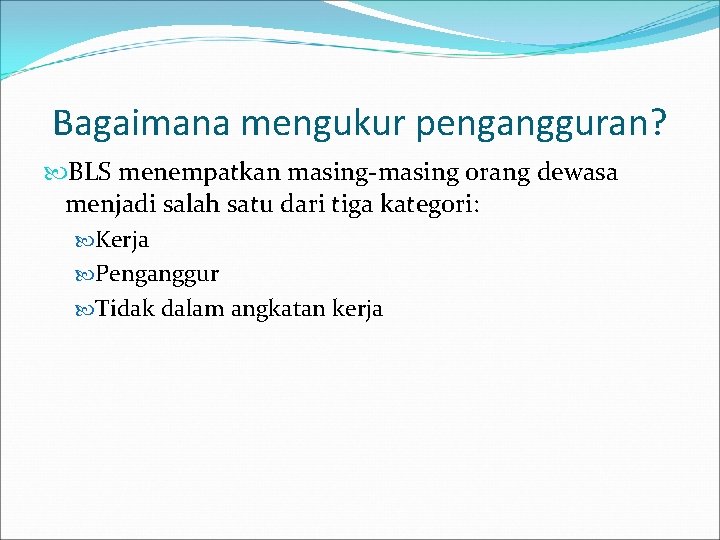 Bagaimana mengukur pengangguran?

BLS menempatkan masing-masing orang dewasa menjadi salah satu dari tiga kategori:

Kerja

Penganggur

Tidak dalam angkatan kerja